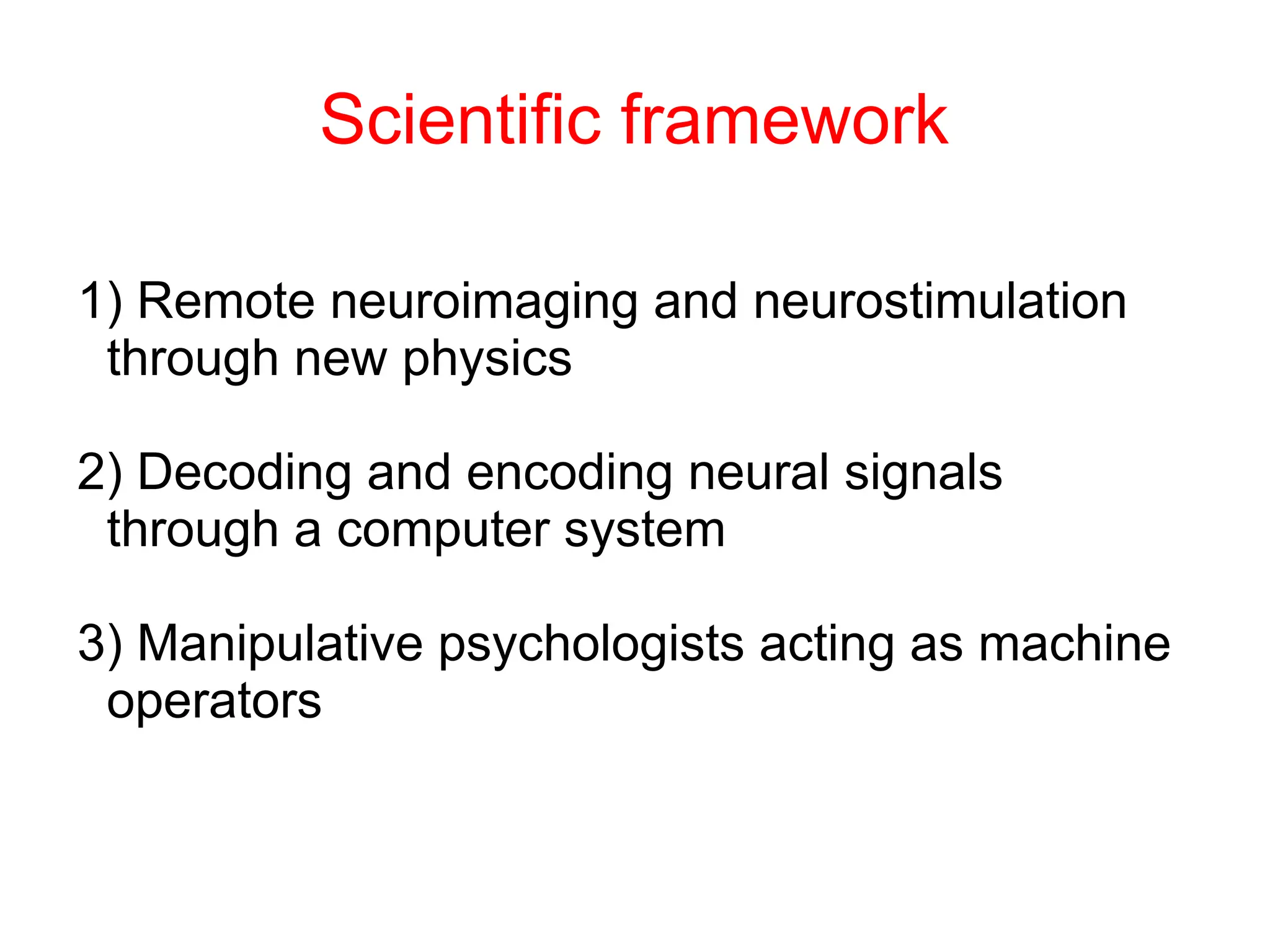 Scientific framework

1) Remote neuroimaging and neurostimulation through new physics

2) Decoding and encoding neural signals through a computer system

3) Manipulative psychologists acting as machine operators